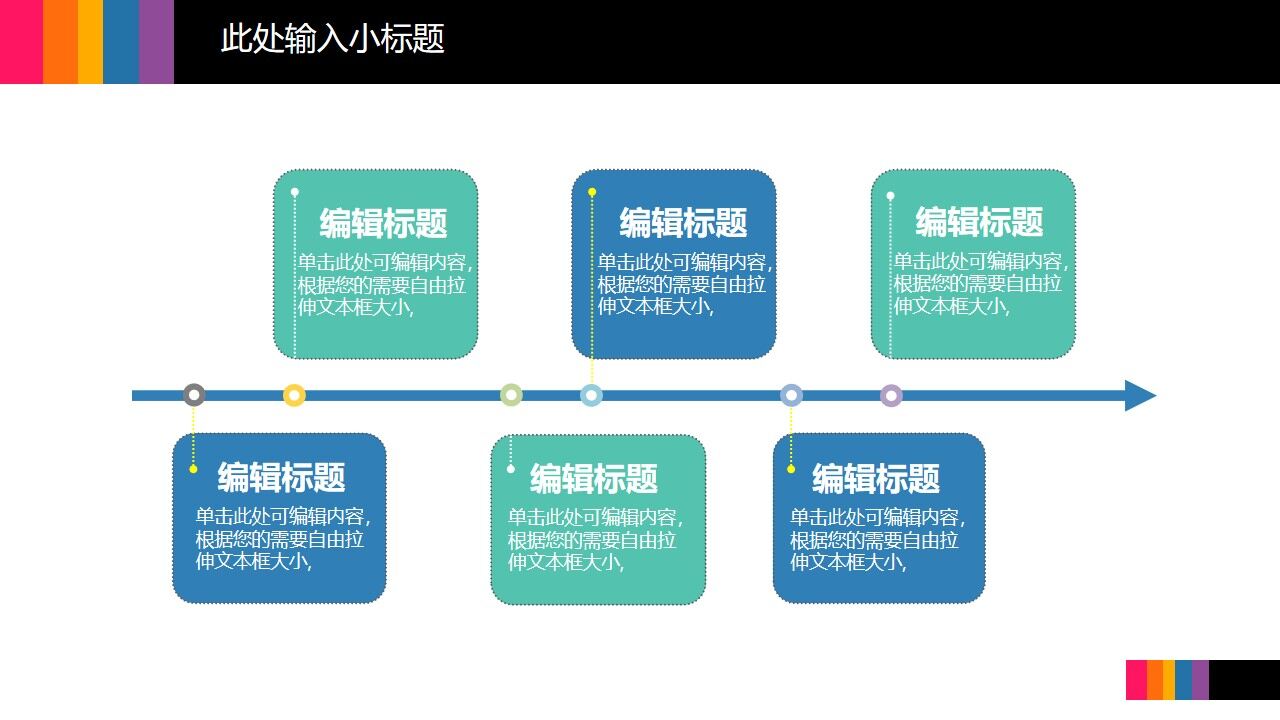 此处输入小标题

编辑标题
单击此处可编辑内容,根据您的需要自由拉伸文本框大小,

编辑标题
单击此处可编辑内容,根据您的需要自由拉伸文本框大小,

编辑标题
单击此处可编辑内容,根据您的需要自由拉伸文本框大小,

编辑标题
单击此处可编辑内容,根据您的需要自由拉伸文本框大小,

编辑标题
单击此处可编辑内容,根据您的需要自由拉伸文本框大小,

编辑标题
单击此处可编辑内容,根据您的需要自由拉伸文本框大小,